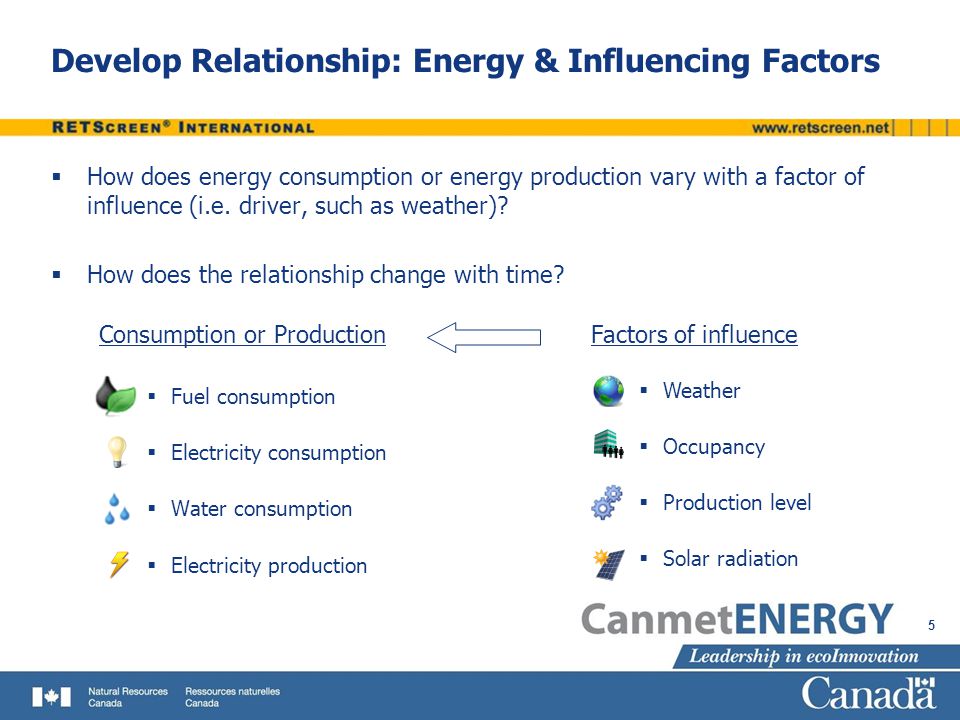 Develop Relationship: Energy & Influencing Factors

RETSCREEN® INTERNATIONAL

www.retscreen.net

▪ How does energy consumption or energy production vary with a factor of influence (i.e. driver, such as weather)?

▪ How does the relationship change with time?

Consumption or Production

▪ Fuel consumption

▪ Electricity consumption

▪ Water consumption

▪ Electricity production

Factors of influence

▪ Weather

▪ Occupancy

▪ Production level

▪ Solar radiation

CanmetENERGY

5

Leadership in ecoInnovation

Natural Resources Canada

Ressources naturelles Canada

Canada